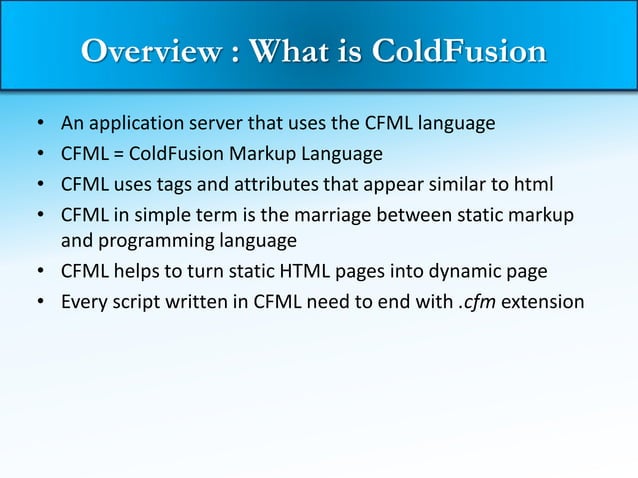 Overview : What is ColdFusion

• An application server that uses the CFML language
• CFML = ColdFusion Markup Language
• CFML uses tags and attributes that appear similar to html
• CFML in simple term is the marriage between static markup and programming language
• CFML helps to turn static HTML pages into dynamic page
• Every script written in CFML need to end with .cfm extension